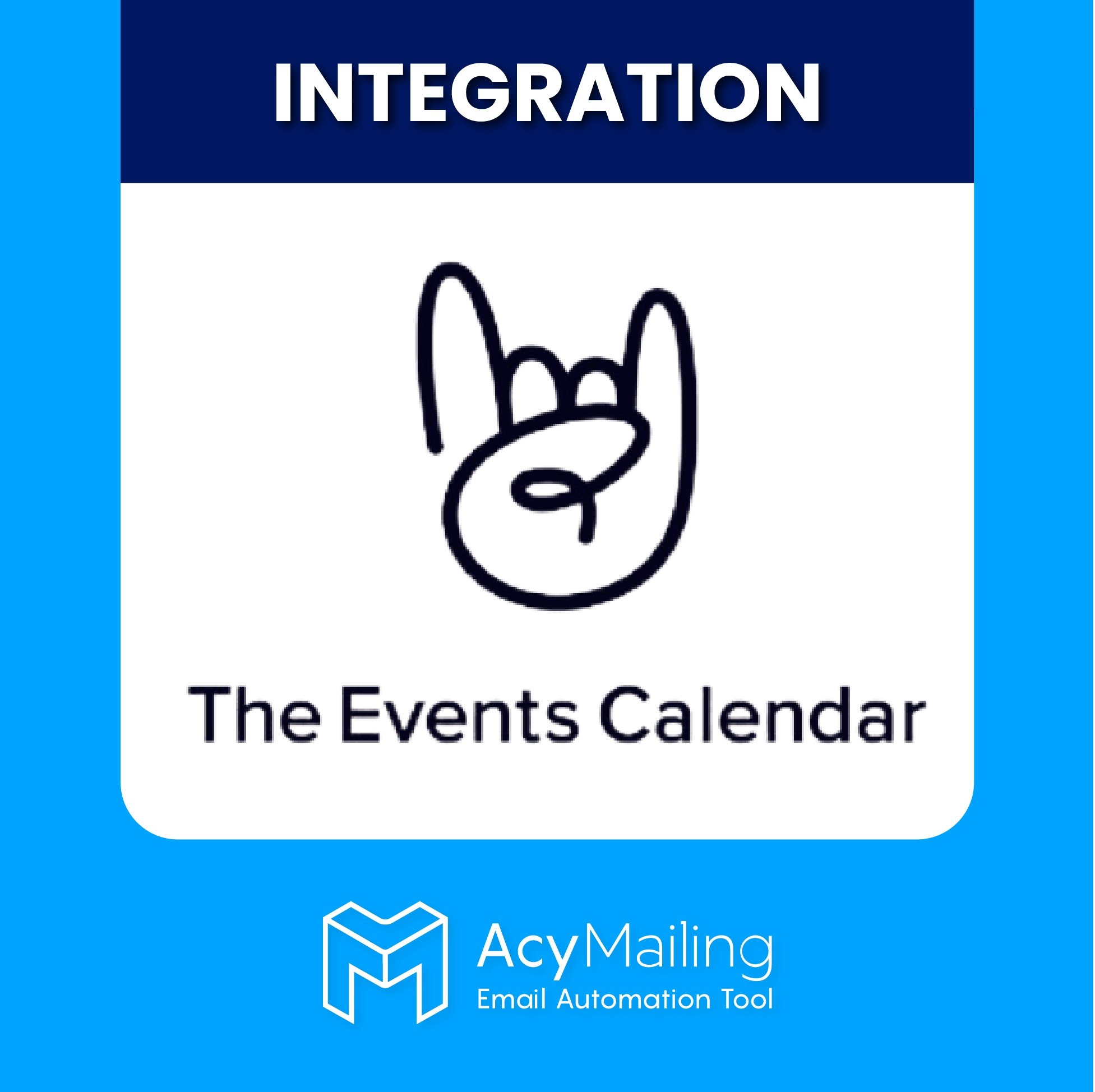 INTEGRATION

The Events Calendar

AcyMailing
Email Automation Tool